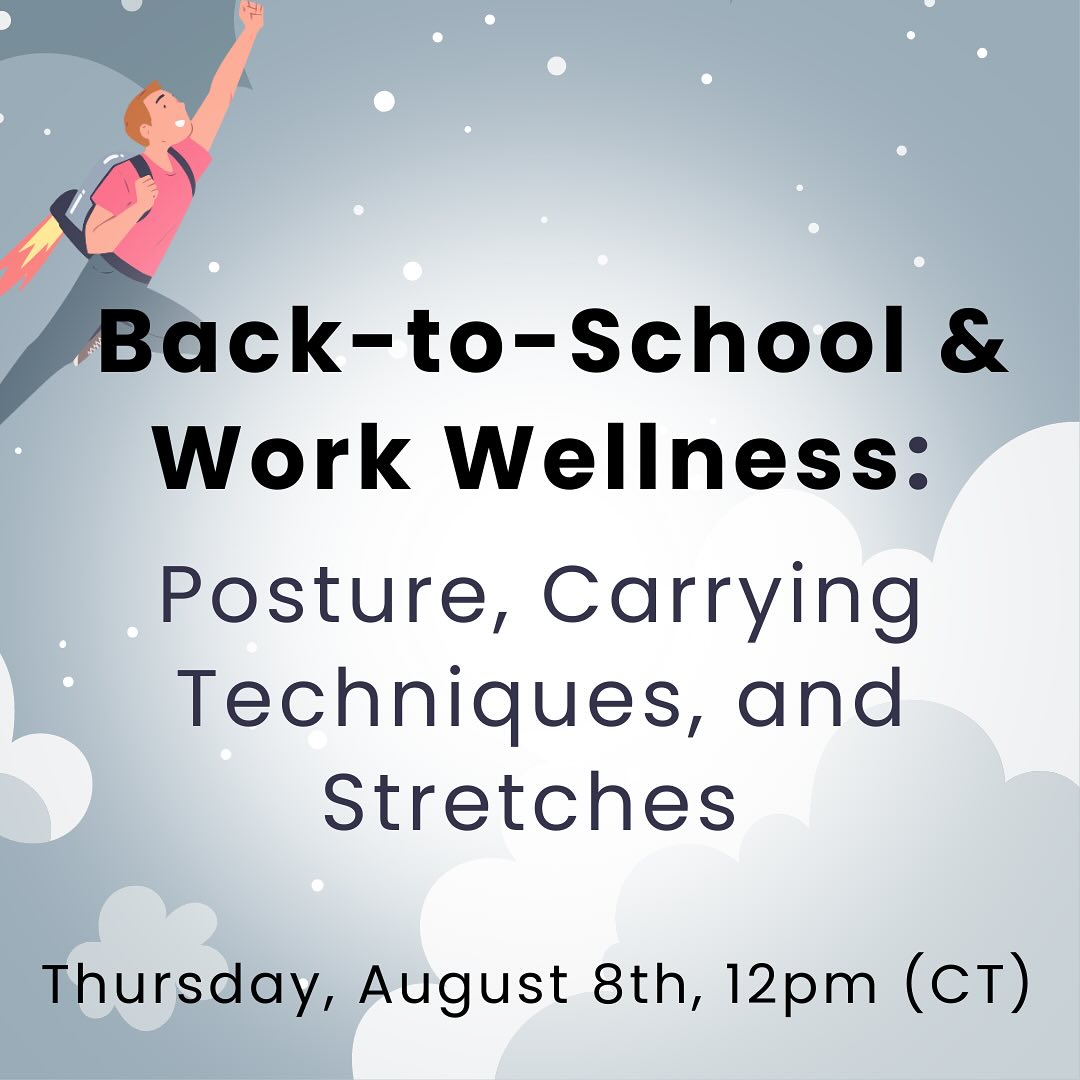 Back-to-School & Work Wellness:

Posture, Carrying Techniques, and Stretches

Thursday, August 8th, 12pm (CT)